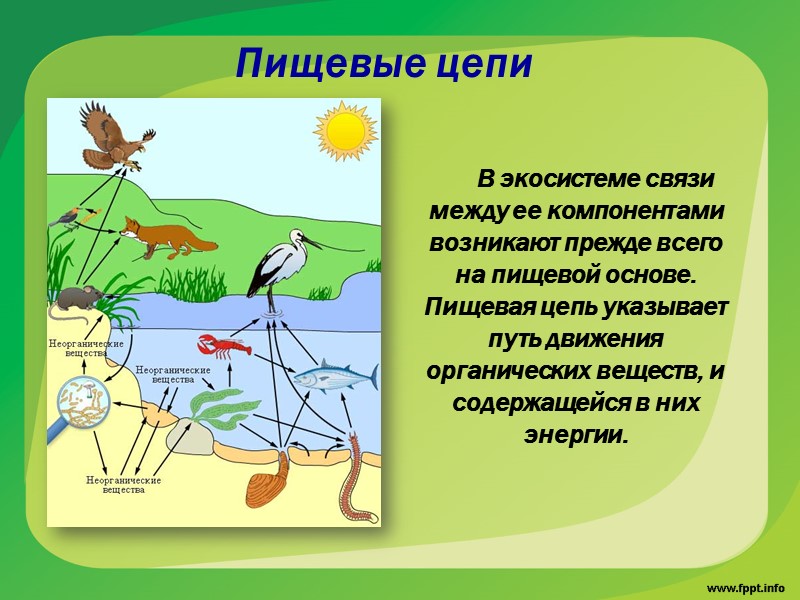 Пищевые цепи

Неорганические вещества

Неорганические вещества

Неорганические вещества

В экосистеме связи между ее компонентами возникают прежде всего на пищевой основе. Пищевая цепь указывает путь движения органических веществ, и содержащейся в них энергии.

www.fppt.info